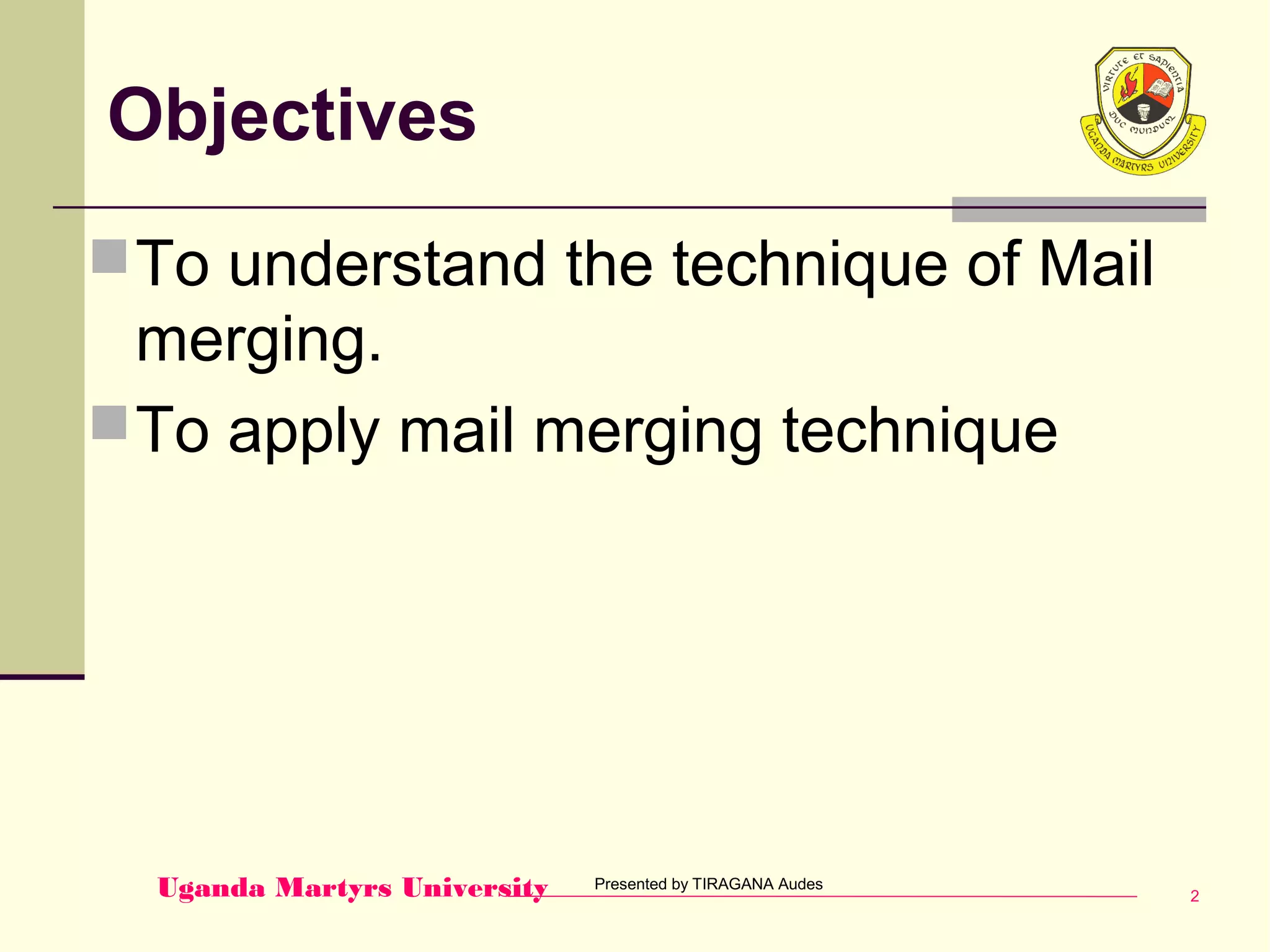 Objectives

VIRTUTE ET SAPIENTIA
DUC MUNDUM
UGANDA MARTYRS UNIVERSITY

To understand the technique of Mail merging.

To apply mail merging technique

Uganda Martyrs University

Presented by TIRAGANA Audes

2